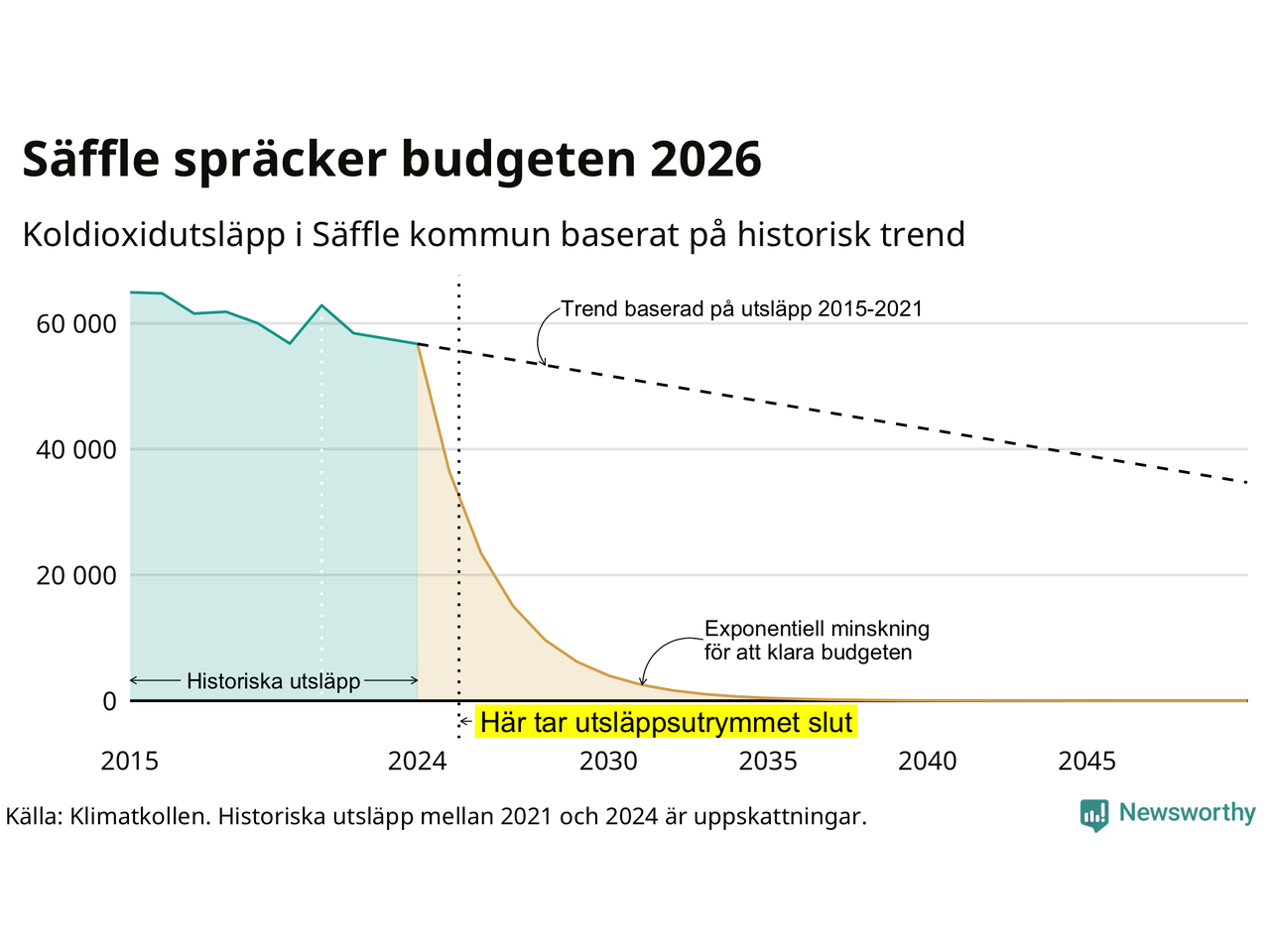 Säffle spräcker budgeten 2026

Koldioxidutsläpp i Säffle kommun baserat på historisk trend

60 000
40 000
20 000
0

Trend baserad på utsläpp 2015-2021

Exponentiell minskning för att klara budgeten

Historiska utsläpp

Här tar utsläppsutrymmet slut

2015
2024
2030
2035
2040
2045

Källa: Klimatkollen. Historiska utsläpp mellan 2021 och 2024 är uppskattningar.

Newsworthy